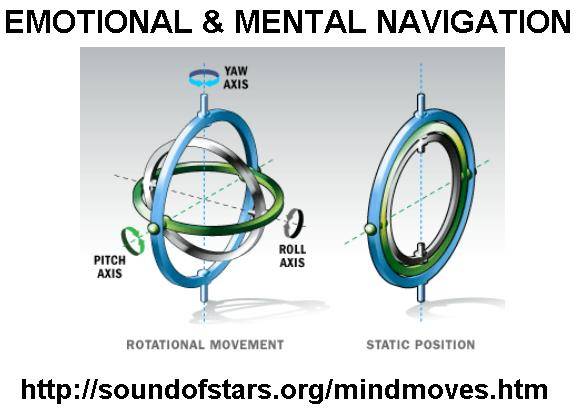 EMOTIONAL & MENTAL NAVIGATION

YAW AXIS

PITCH AXIS

ROLL AXIS

ROTATIONAL MOVEMENT

STATIC POSITION

http://soundofstars.org/mindmoves.htm